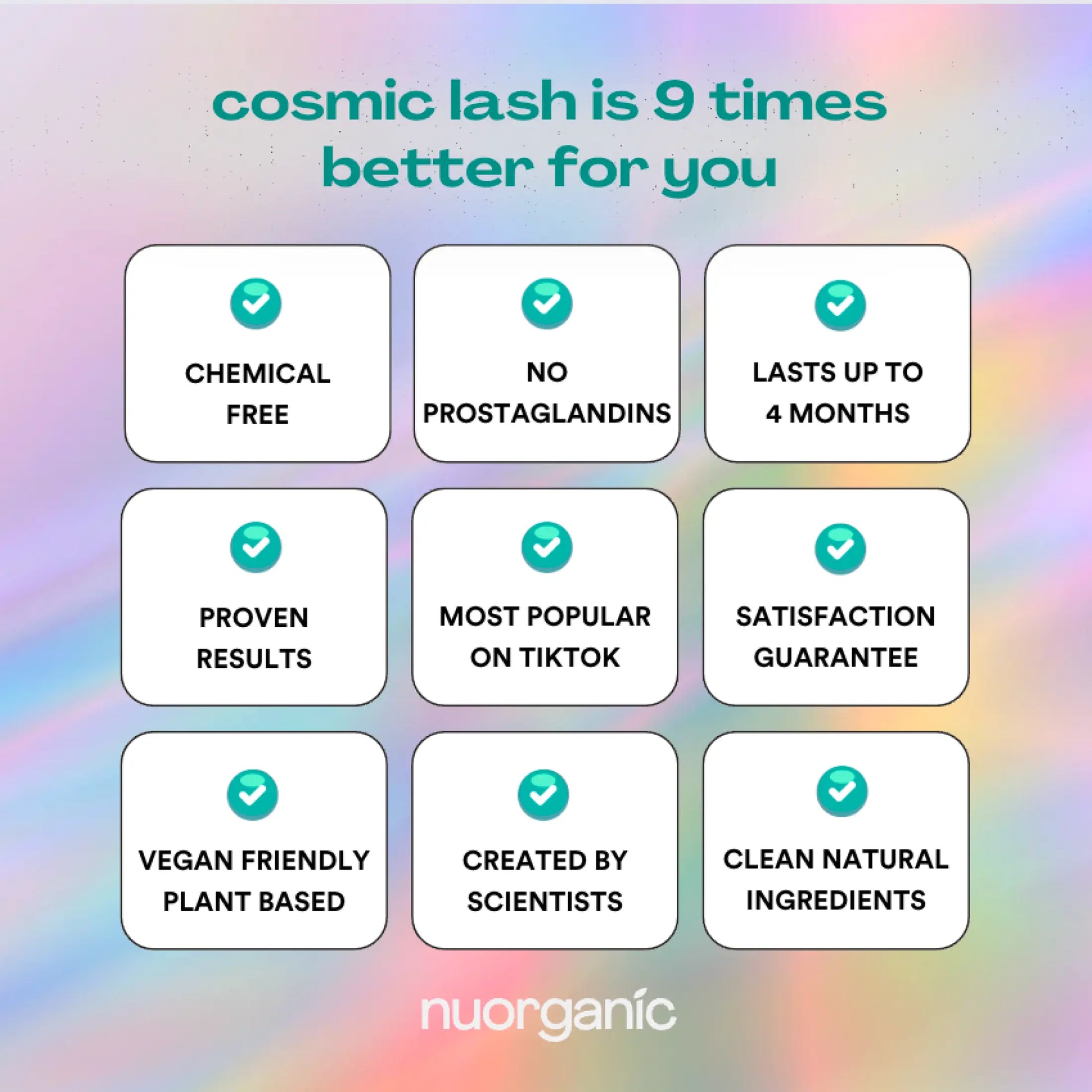 cosmic lash is 9 times better for you

CHEMICAL FREE

NO PROSTAGLANDINS

LASTS UP TO 4 MONTHS

PROVEN RESULTS

MOST POPULAR ON TIKTOK

SATISFACTION GUARANTEE

VEGAN FRIENDLY PLANT BASED

CREATED BY SCIENTISTS

CLEAN NATURAL INGREDIENTS

nuorganíc